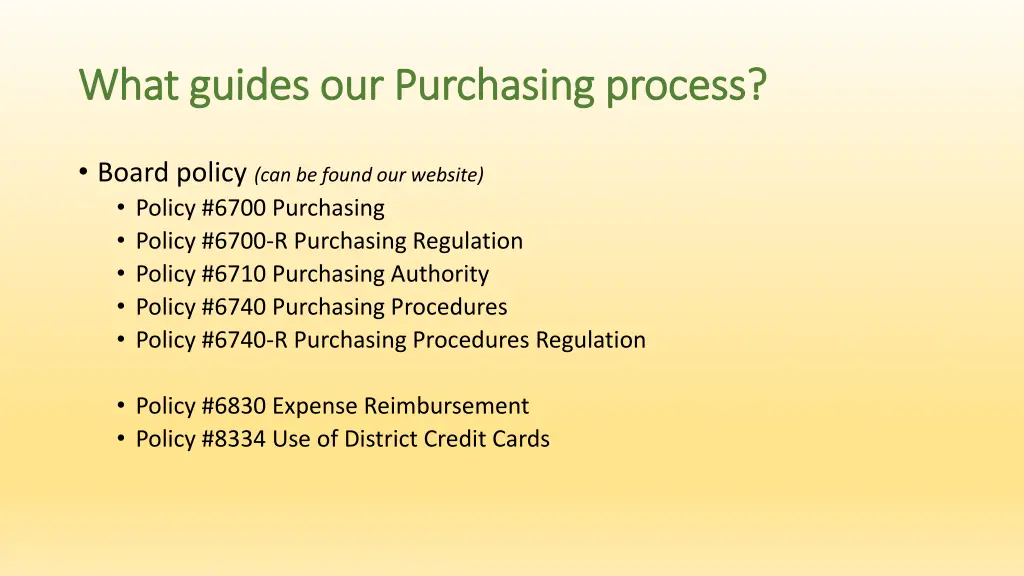 What guides our Purchasing process?

• Board policy (can be found our website)
• Policy #6700 Purchasing
• Policy #6700-R Purchasing Regulation
• Policy #6710 Purchasing Authority
• Policy #6740 Purchasing Procedures
• Policy #6740-R Purchasing Procedures Regulation

• Policy #6830 Expense Reimbursement
• Policy #8334 Use of District Credit Cards